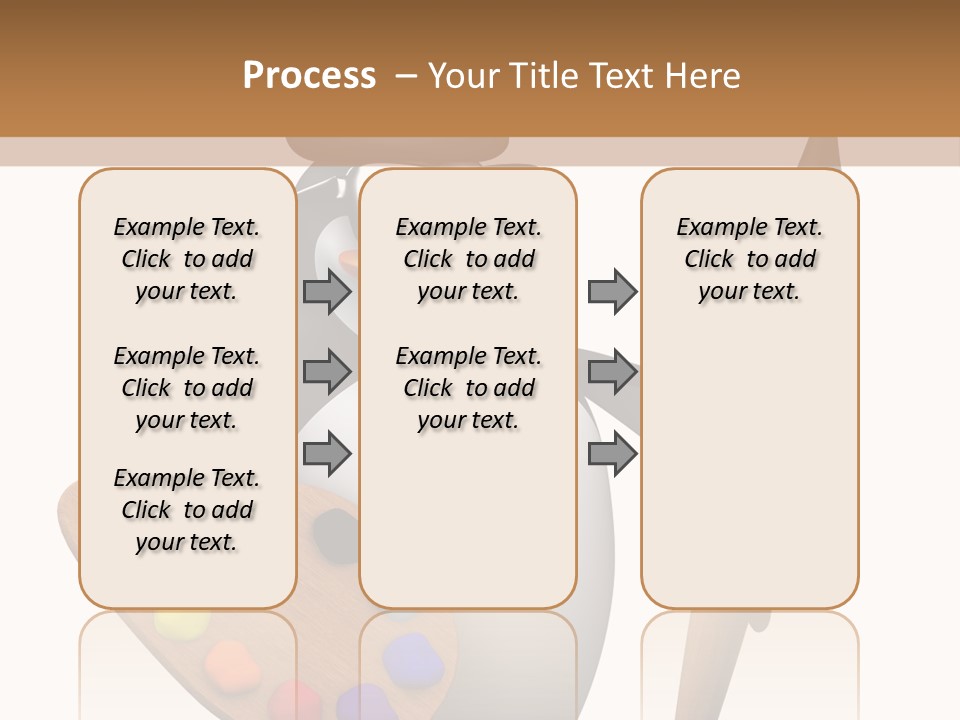 Process – Your Title Text Here

Example Text. Click to add your text.

Example Text. Click to add your text.

Example Text. Click to add your text.

Example Text. Click to add your text.

Example Text. Click to add your text.

Example Text. Click to add your text.